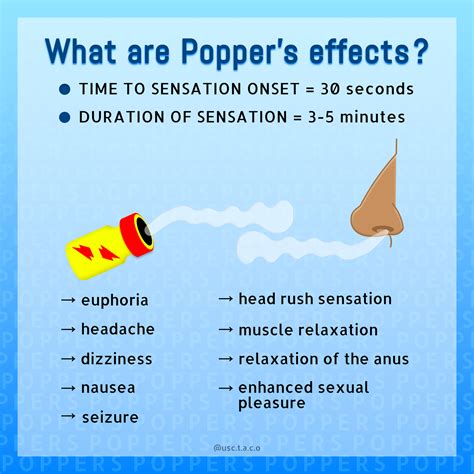 What are Popper's effects?

● TIME TO SENSATION ONSET = 30 seconds

● DURATION OF SENSATION = 3-5 minutes

→ euphoria

→ headache

→ dizziness

→ nausea

→ seizure

→ head rush sensation

→ muscle relaxation

→ relaxation of the anus

→ enhanced sexual pleasure

@usc.t.a.c.o

POPPERS POPPERS POPPERS